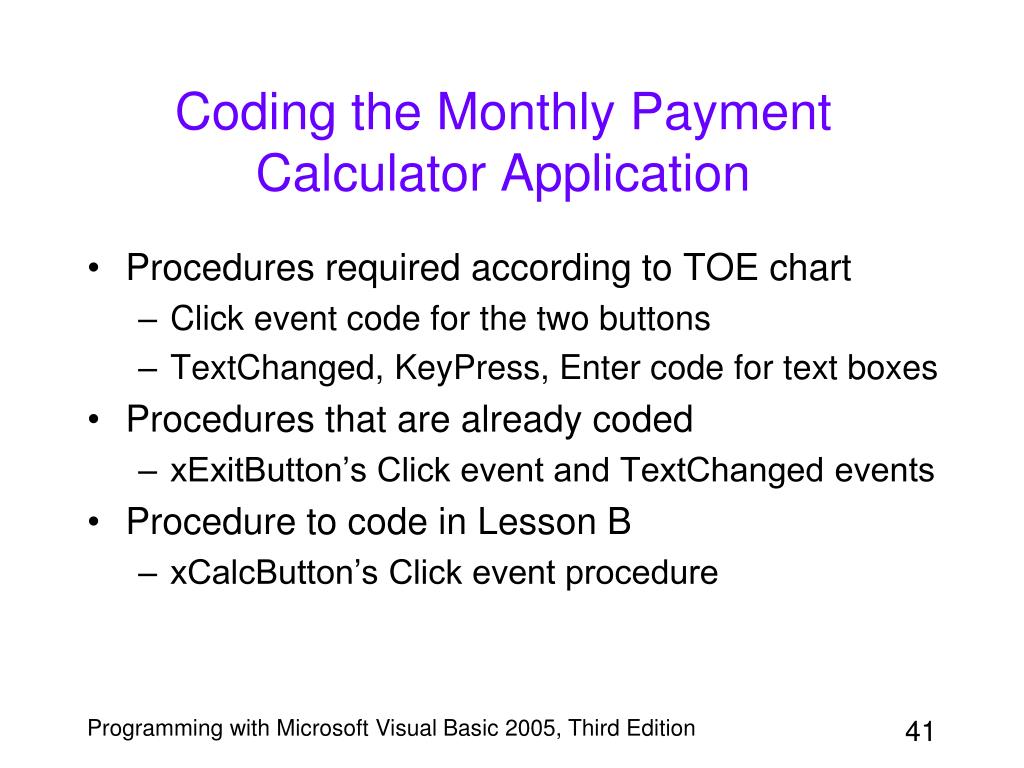 Coding the Monthly Payment Calculator Application

• Procedures required according to TOE chart
– Click event code for the two buttons
– TextChanged, KeyPress, Enter code for text boxes
• Procedures that are already coded
– xExitButton’s Click event and TextChanged events
• Procedure to code in Lesson B
– xCalcButton’s Click event procedure

Programming with Microsoft Visual Basic 2005, Third Edition

41